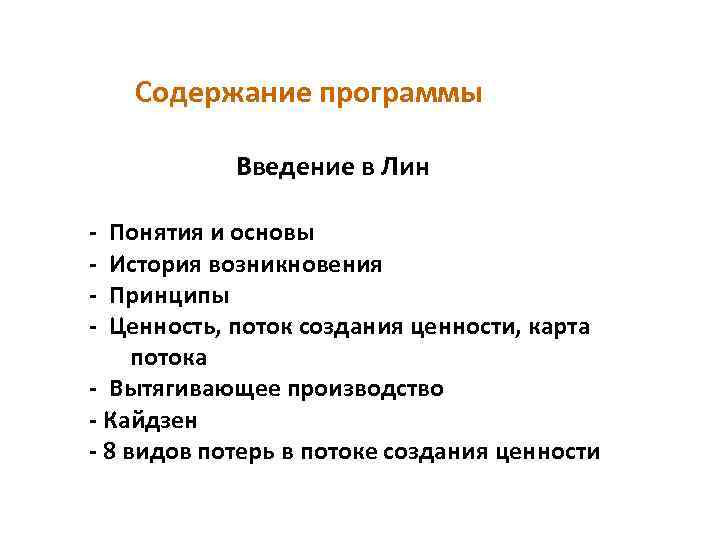 Содержание программы

Введение в Лин

- Понятия и основы
- История возникновения
- Принципы
- Ценность, поток создания ценности, карта потока
- Вытягивающее производство
- Кайдзен
- 8 видов потерь в потоке создания ценности